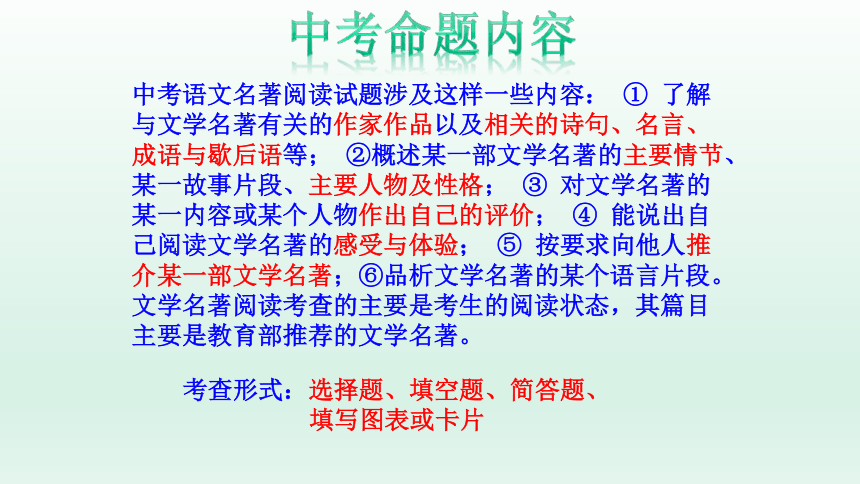 中考命题内容

中考语文名著阅读试题涉及这样一些内容： ① 了解与文学名著有关的作家作品以及相关的诗句、名言、成语与歇后语等； ②概述某一部文学名著的主要情节、某一故事片段、主要人物及性格； ③ 对文学名著的某一内容或某个人物作出自己的评价； ④ 能说出自己阅读文学名著的感受与体验； ⑤ 按要求向他人推介某一部文学名著；⑥品析文学名著的某个语言片段。文学名著阅读考查的主要是考生的阅读状态，其篇目主要是教育部推荐的文学名著。

考查形式：选择题、填空题、简答题、填写图表或卡片